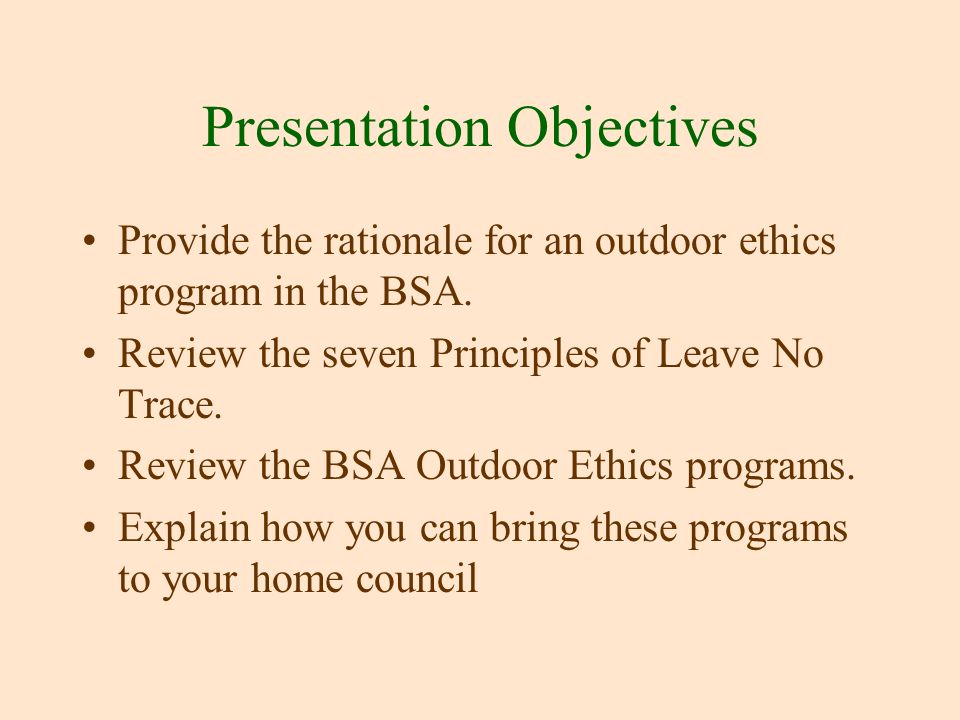 Presentation Objectives

• Provide the rationale for an outdoor ethics program in the BSA.
• Review the seven Principles of Leave No Trace.
• Review the BSA Outdoor Ethics programs.
• Explain how you can bring these programs to your home council